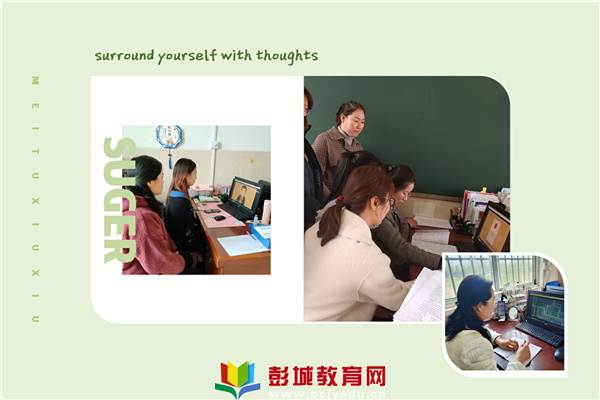 surround yourself with thoughts

MEITUXIUXIU

SUGER

彭城教育网
www.pcjyedu.cn